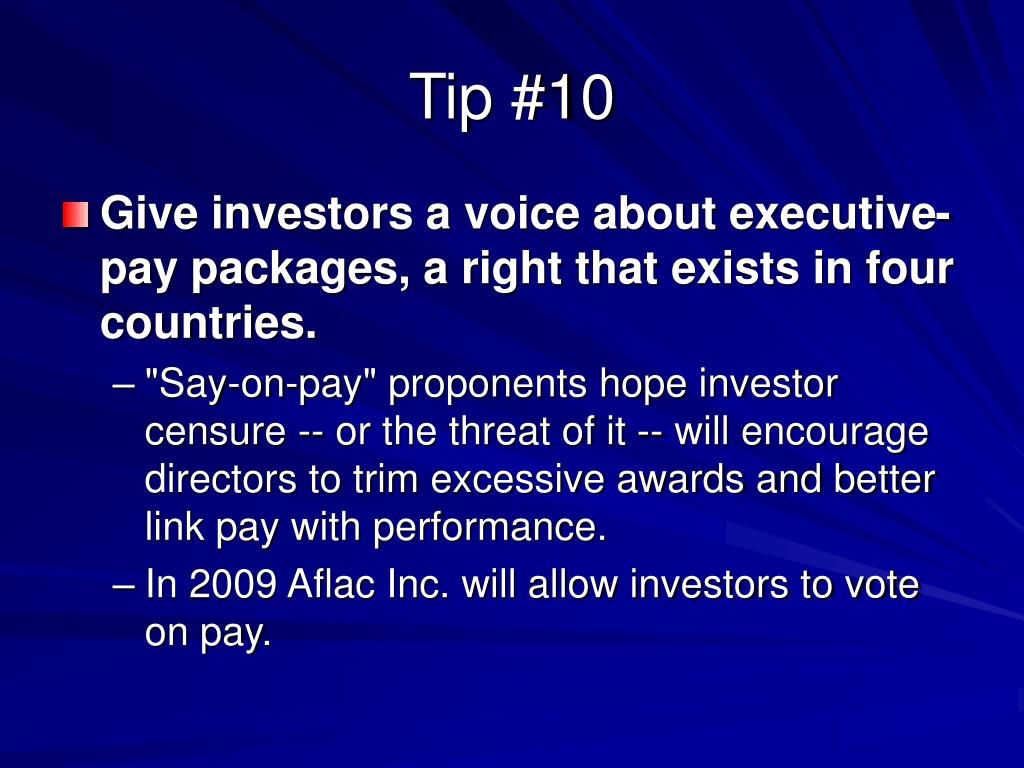 Tip #10

Give investors a voice about executive-pay packages, a right that exists in four countries.

– "Say-on-pay" proponents hope investor censure -- or the threat of it -- will encourage directors to trim excessive awards and better link pay with performance.

– In 2009 Aflac Inc. will allow investors to vote on pay.